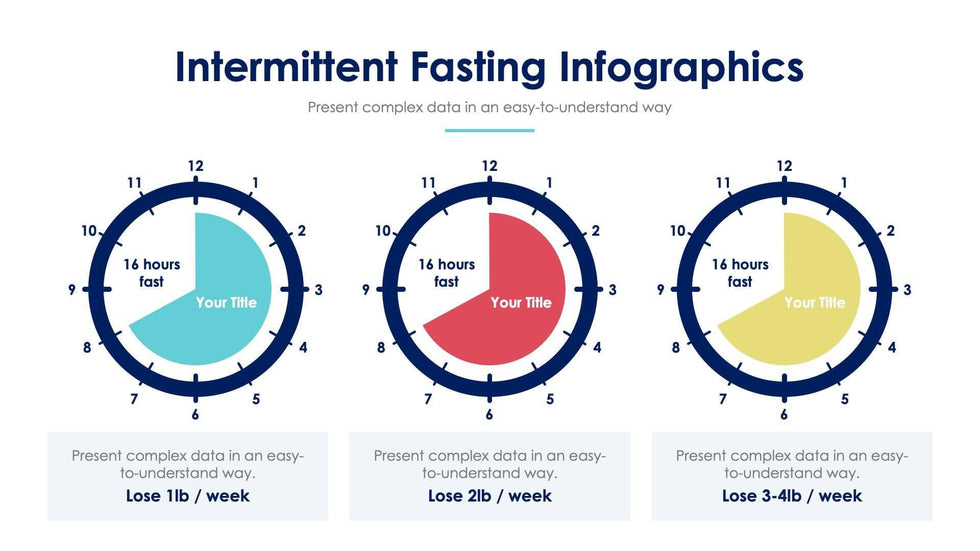 Intermittent Fasting Infographics

Present complex data in an easy-to-understand way

12
1
2
3
4
5
6
7
8
9
10
11
16 hours fast
Your Title

12
1
2
3
4
5
6
7
8
9
10
11
16 hours fast
Your Title

12
1
2
3
4
5
6
7
8
9
10
11
16 hours fast
Your Title

Present complex data in an easy-to-understand way.
Lose 1lb / week

Present complex data in an easy-to-understand way.
Lose 2lb / week

Present complex data in an easy-to-understand way.
Lose 3-4lb / week